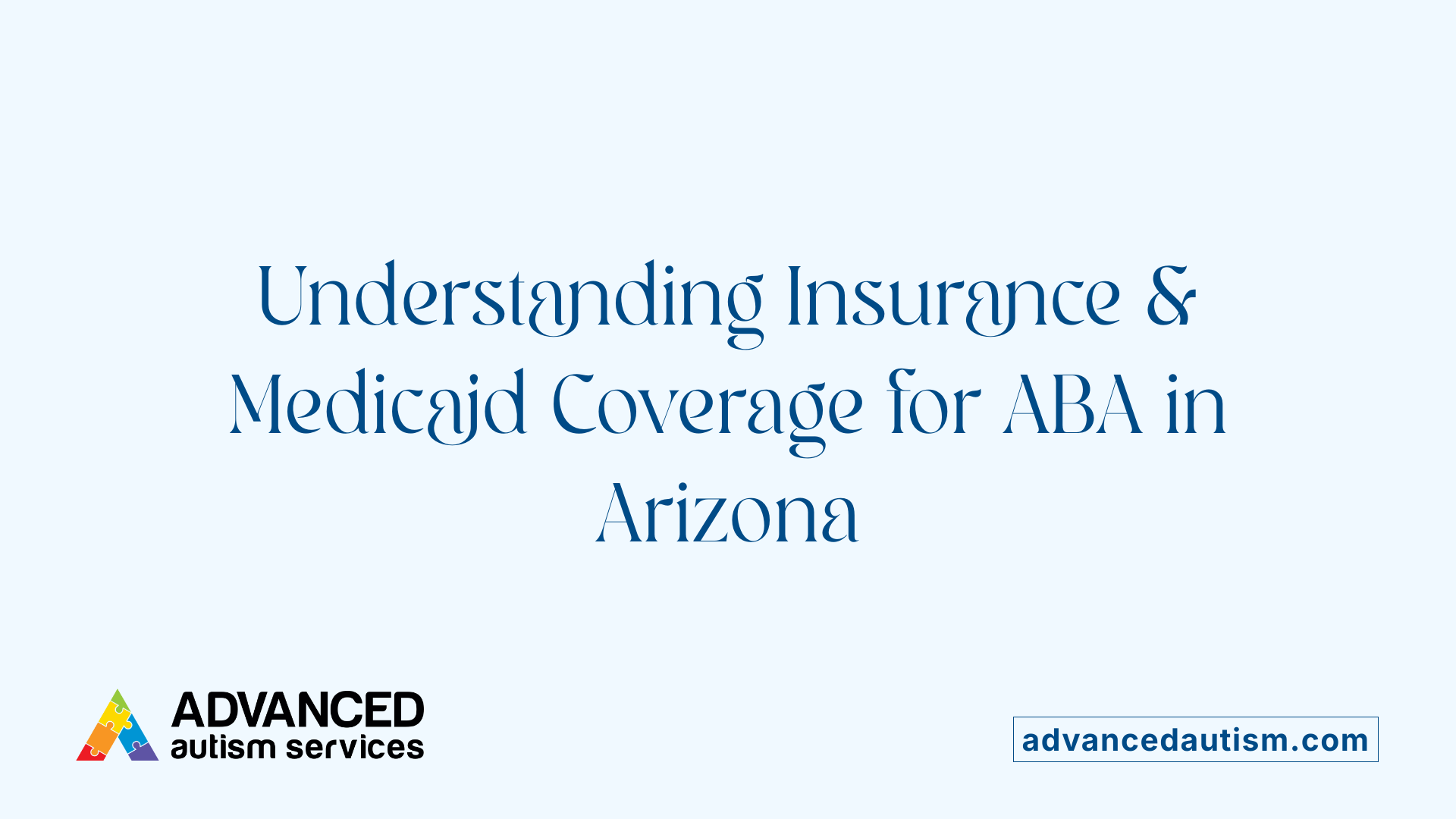 Understanding Insurance & Medicaid Coverage for ABA in Arizona

ADVANCED
autism services

advancedautism.com